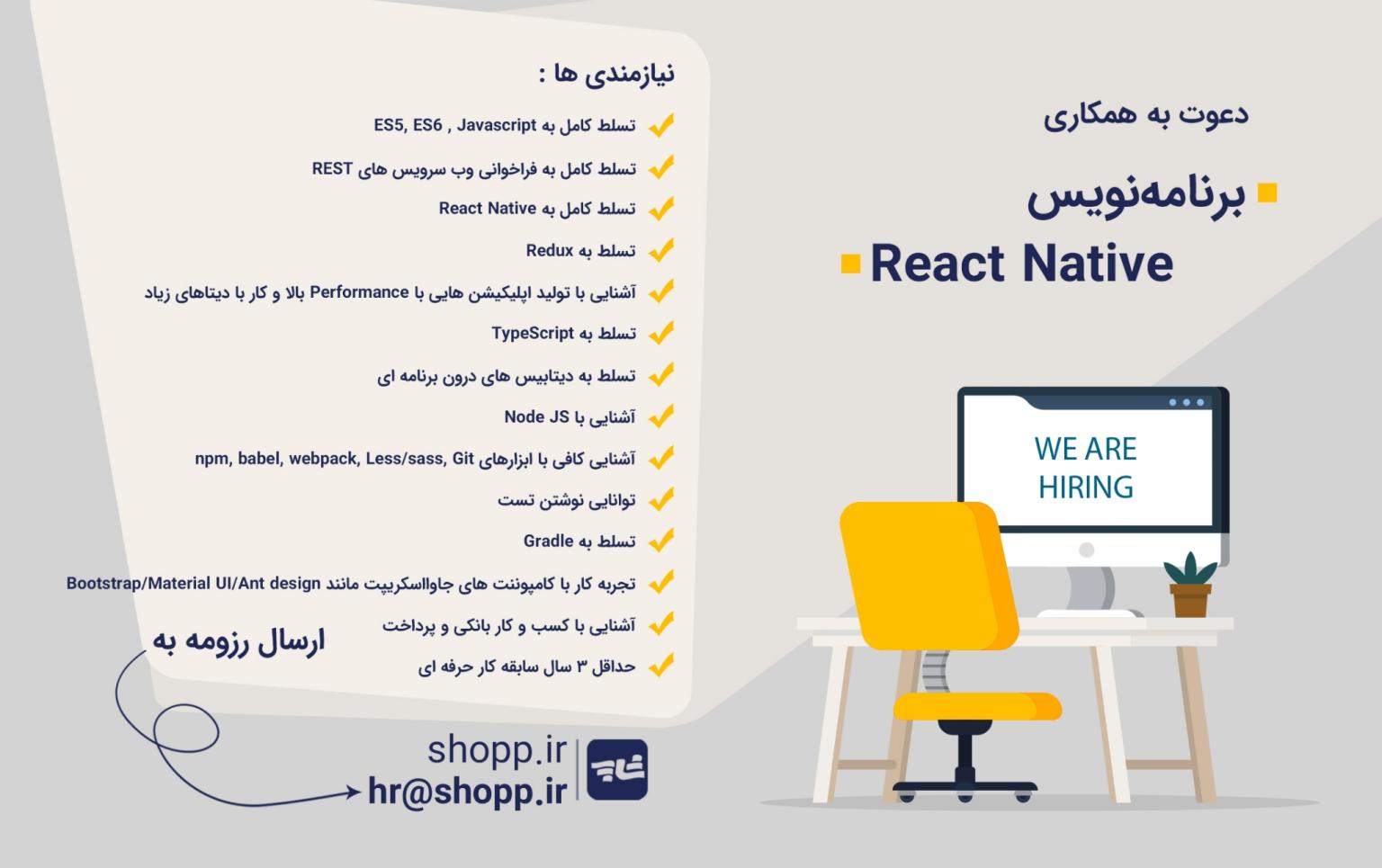 دعوت به همکاری

برنامه‌نویس

React Native

WE ARE HIRING

نیازمندی ها :

تسلط کامل به ES5, ES6 , Javascript

تسلط کامل به فراخوانی وب سرویس های REST

تسلط کامل به React Native

تسلط به Redux

آشنایی با تولید اپلیکیشن هایی با Performance بالا و کار با دیتاهای زیاد

تسلط به TypeScript

تسلط به دیتابیس های درون برنامه ای

آشنایی با Node JS

آشنایی کافی با ابزارهای npm, babel, webpack, Less/sass, Git

توانایی نوشتن تست

تسلط به Gradle

تجربه کار با کامپوننت های جاوااسکریپت مانند Bootstrap/Material UI/Ant design

آشنایی با کسب و کار بانکی و پرداخت

حداقل ۳ سال سابقه کار حرفه ای

ارسال رزومه به

shopp.ir
hr@shopp.ir